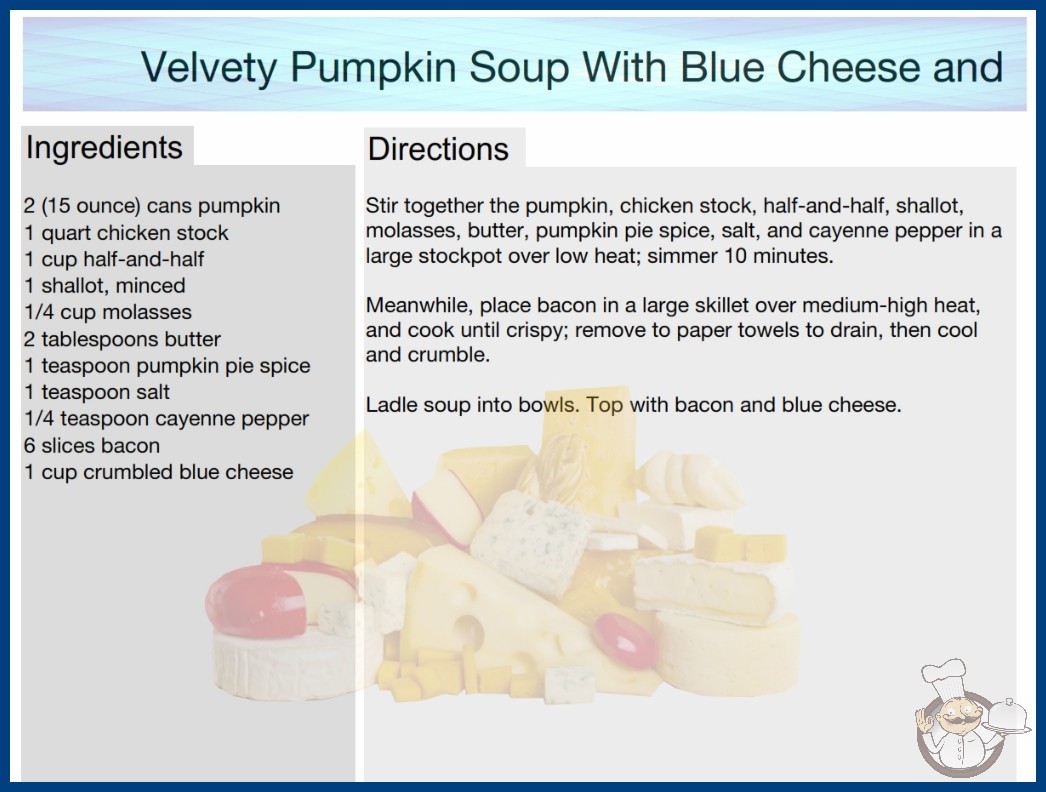 Velvety Pumpkin Soup With Blue Cheese and

Ingredients

2 (15 ounce) cans pumpkin
1 quart chicken stock
1 cup half-and-half
1 shallot, minced
1/4 cup molasses
2 tablespoons butter
1 teaspoon pumpkin pie spice
1 teaspoon salt
1/4 teaspoon cayenne pepper
6 slices bacon
1 cup crumbled blue cheese

Directions

Stir together the pumpkin, chicken stock, half-and-half, shallot, molasses, butter, pumpkin pie spice, salt, and cayenne pepper in a large stockpot over low heat; simmer 10 minutes.

Meanwhile, place bacon in a large skillet over medium-high heat, and cook until crispy; remove to paper towels to drain, then cool and crumble.

Ladle soup into bowls. Top with bacon and blue cheese.